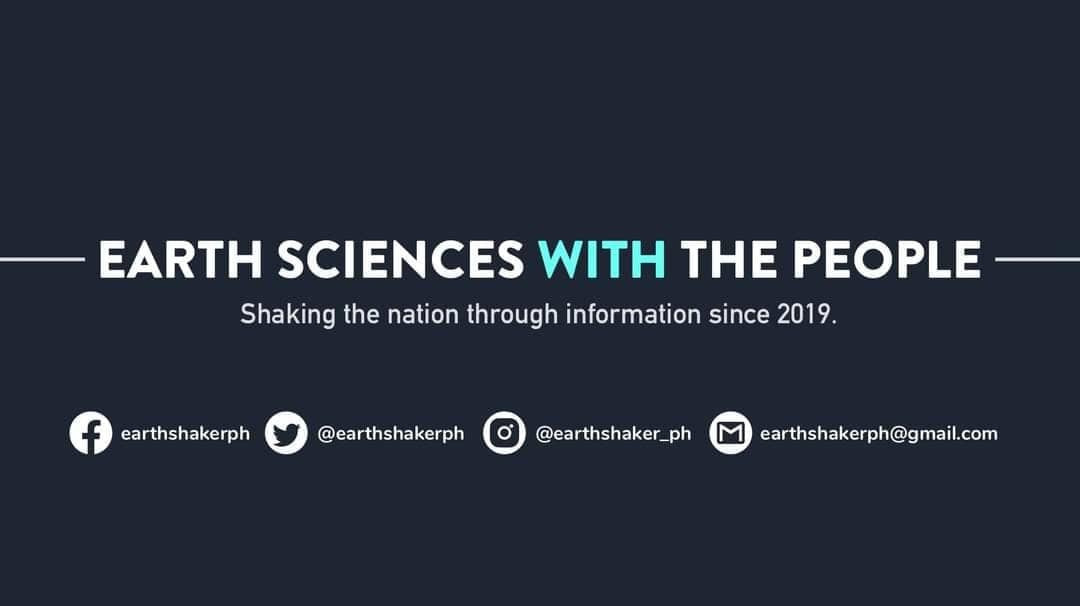 EARTH SCIENCES WITH THE PEOPLE

Shaking the nation through information since 2019.

earthshakerph @earthshakerph @earthshaker_ph earthshakerph@gmail.com